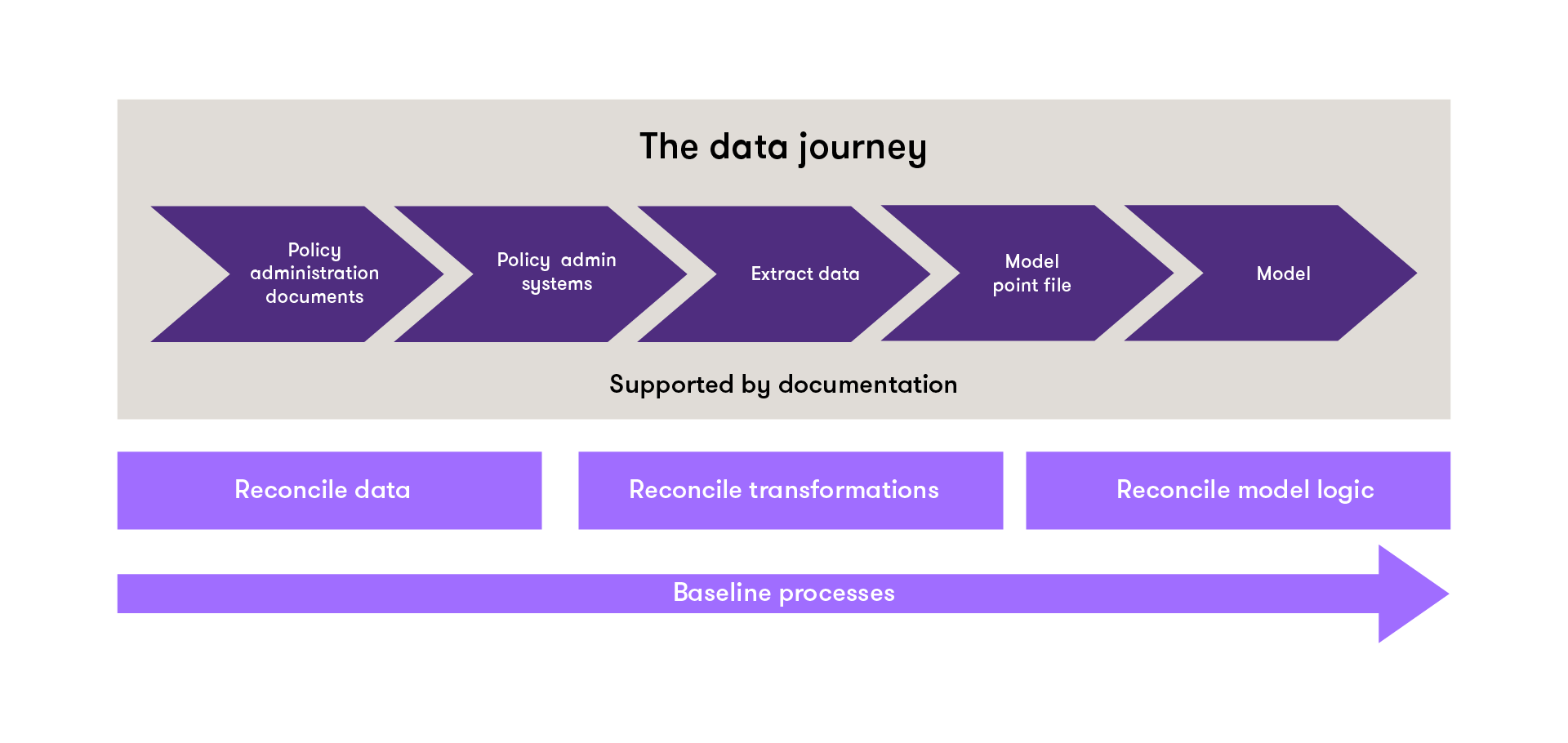 The data journey

Policy administration documents

Policy admin systems

Extract data

Model point file

Model

Supported by documentation

Reconcile data

Reconcile transformations

Reconcile model logic

Baseline processes